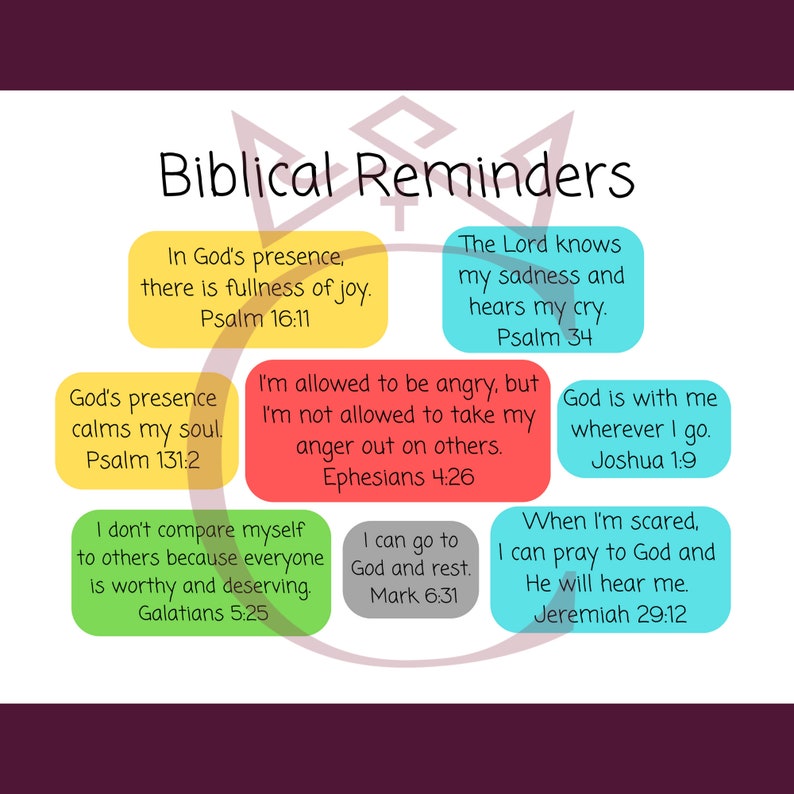 Biblical Reminders

In God's presence, there is fullness of joy. Psalm 16:11

The Lord knows my sadness and hears my cry. Psalm 34

God's presence calms my soul. Psalm 131:2

I'm allowed to be angry, but I'm not allowed to take my anger out on others. Ephesians 4:26

God is with me wherever I go. Joshua 1:9

I don't compare myself to others because everyone is worthy and deserving. Galatians 5:25

I can go to God and rest. Mark 6:31

When I'm scared, I can pray to God and He will hear me. Jeremiah 29:12